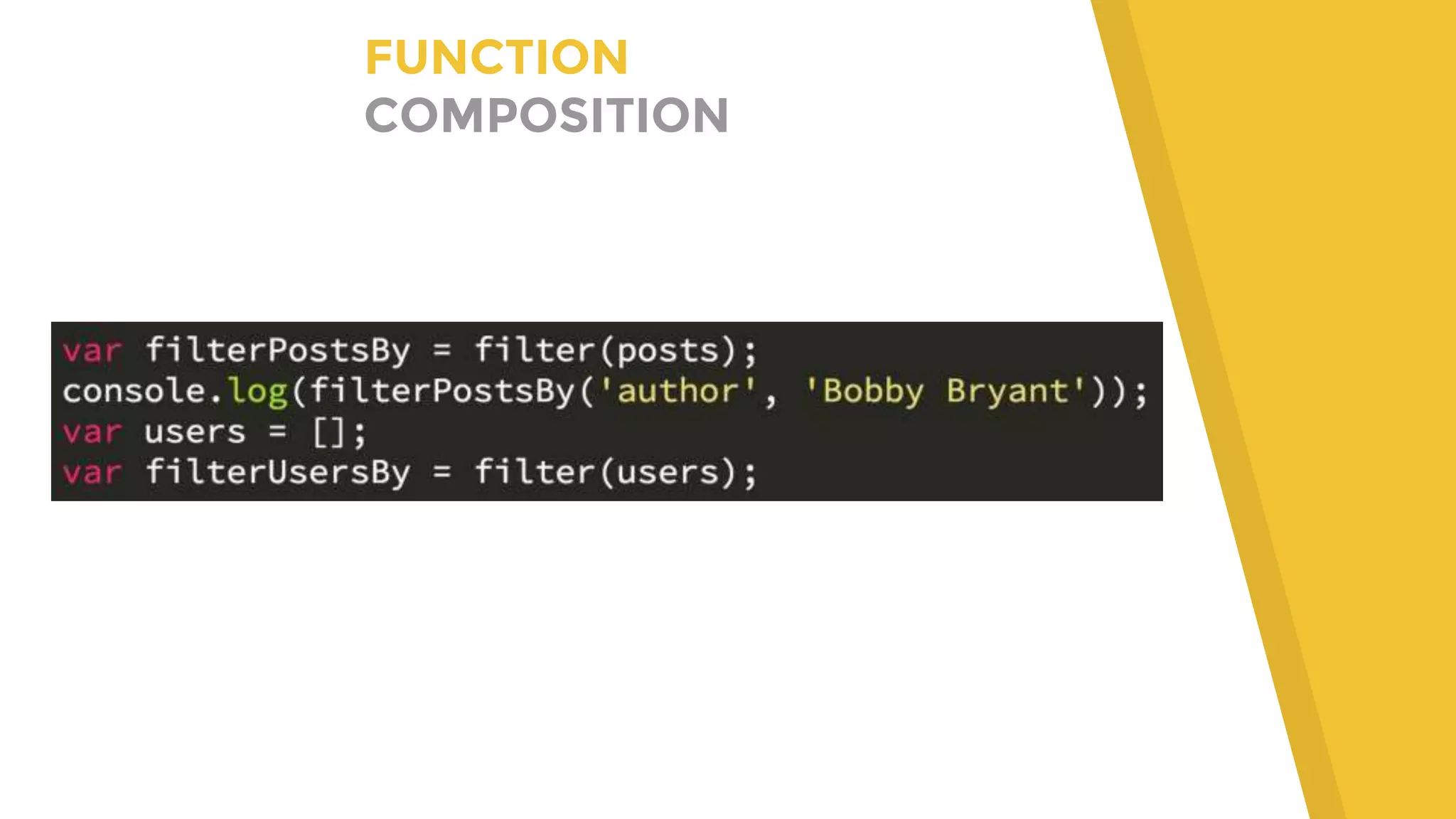 FUNCTION
COMPOSITION

var filterPostsBy = filter(posts);
console.log(filterPostsBy('author', 'Bobby Bryant'));
var users = [];
var filterUsersBy = filter(users);